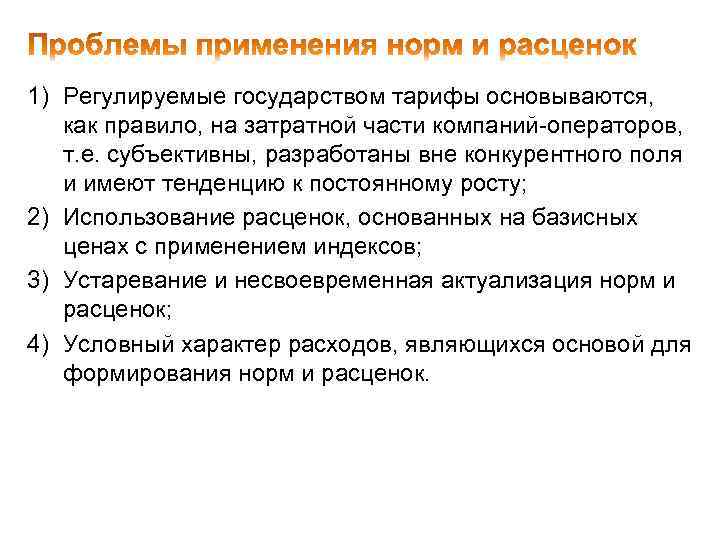 Проблемы применения норм и расценок

1) Регулируемые государством тарифы основываются, как правило, на затратной части компаний-операторов, т.е. субъективны, разработаны вне конкурентного поля и имеют тенденцию к постоянному росту;

2) Использование расценок, основанных на базисных ценах с применением индексов;

3) Устаревание и несвоевременная актуализация норм и расценок;

4) Условный характер расходов, являющихся основой для формирования норм и расценок.